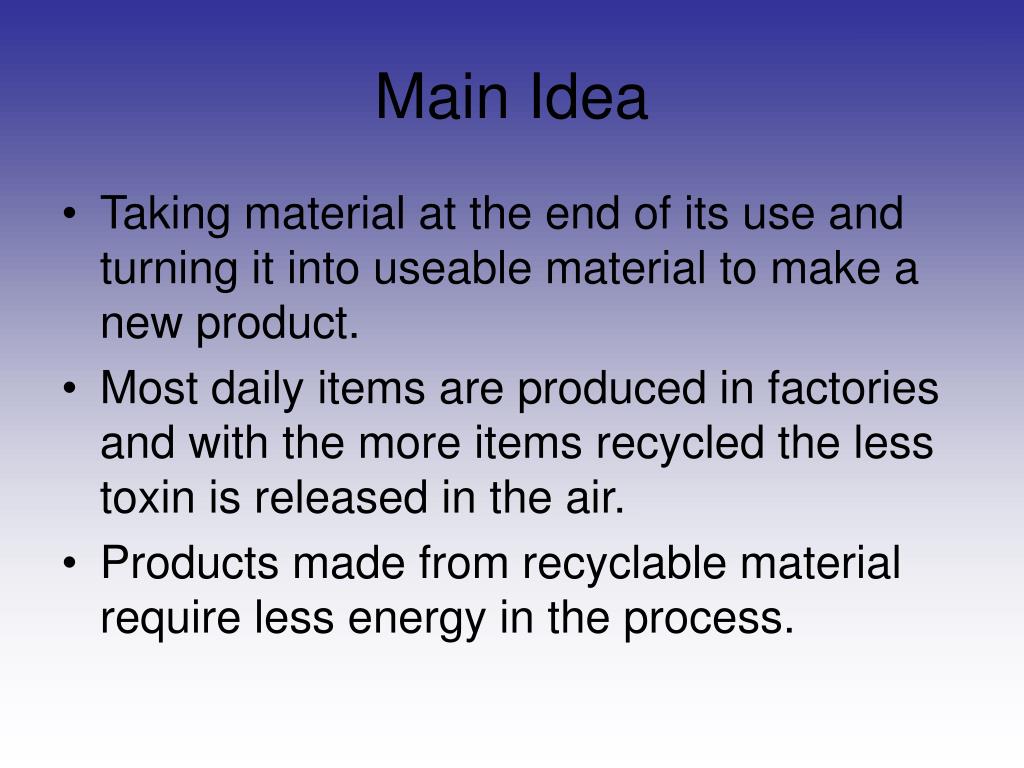 Main Idea

• Taking material at the end of its use and turning it into useable material to make a new product.
• Most daily items are produced in factories and with the more items recycled the less toxin is released in the air.
• Products made from recyclable material require less energy in the process.